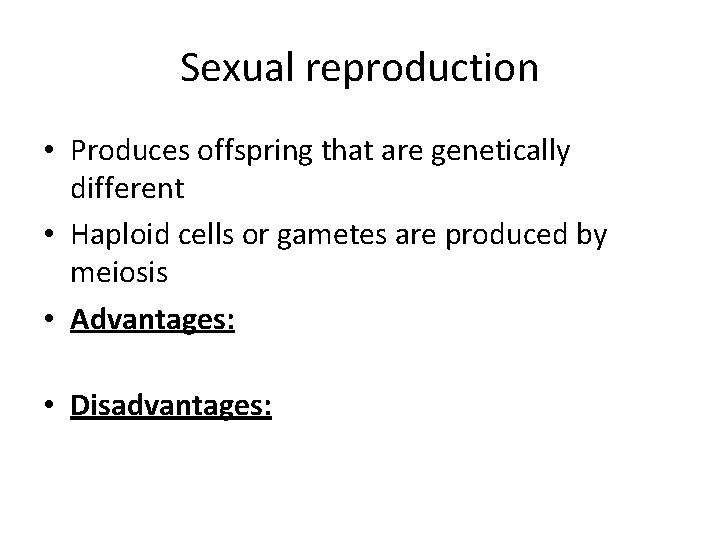 Sexual reproduction

• Produces offspring that are genetically different
• Haploid cells or gametes are produced by meiosis
• Advantages:

• Disadvantages: